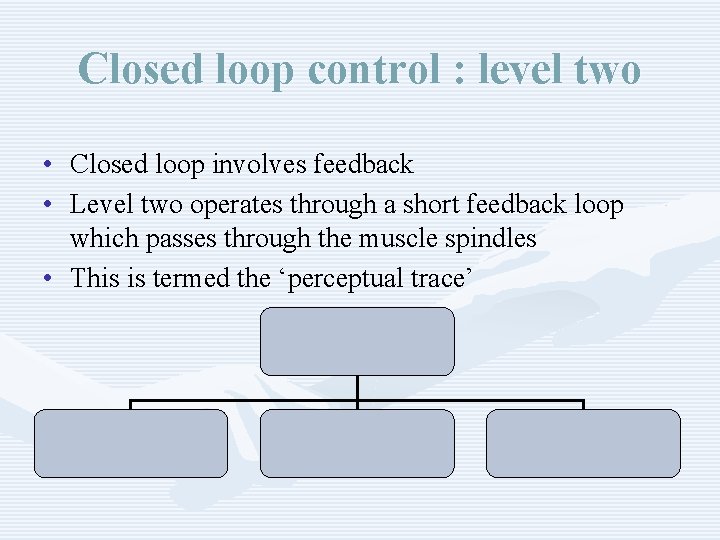 Closed loop control : level two

• Closed loop involves feedback
• Level two operates through a short feedback loop which passes through the muscle spindles
• This is termed the ‘perceptual trace’